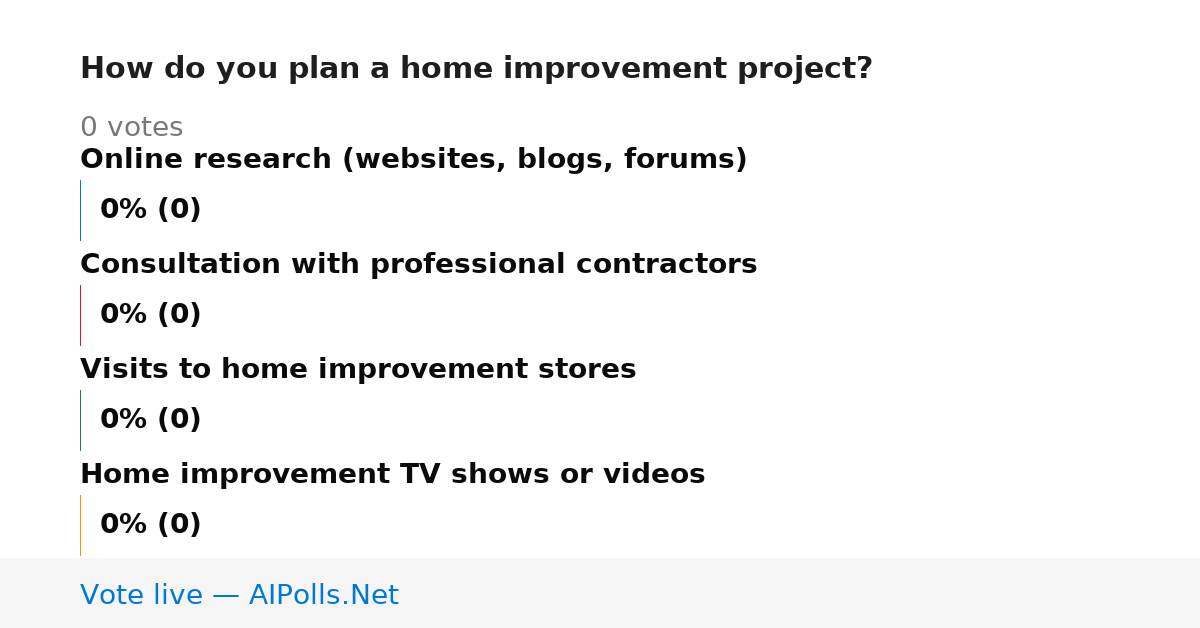 How do you plan a home improvement project?

0 votes

Online research (websites, blogs, forums)

0% (0)

Consultation with professional contractors

0% (0)

Visits to home improvement stores

0% (0)

Home improvement TV shows or videos

0% (0)

Vote live — AIPolls.Net